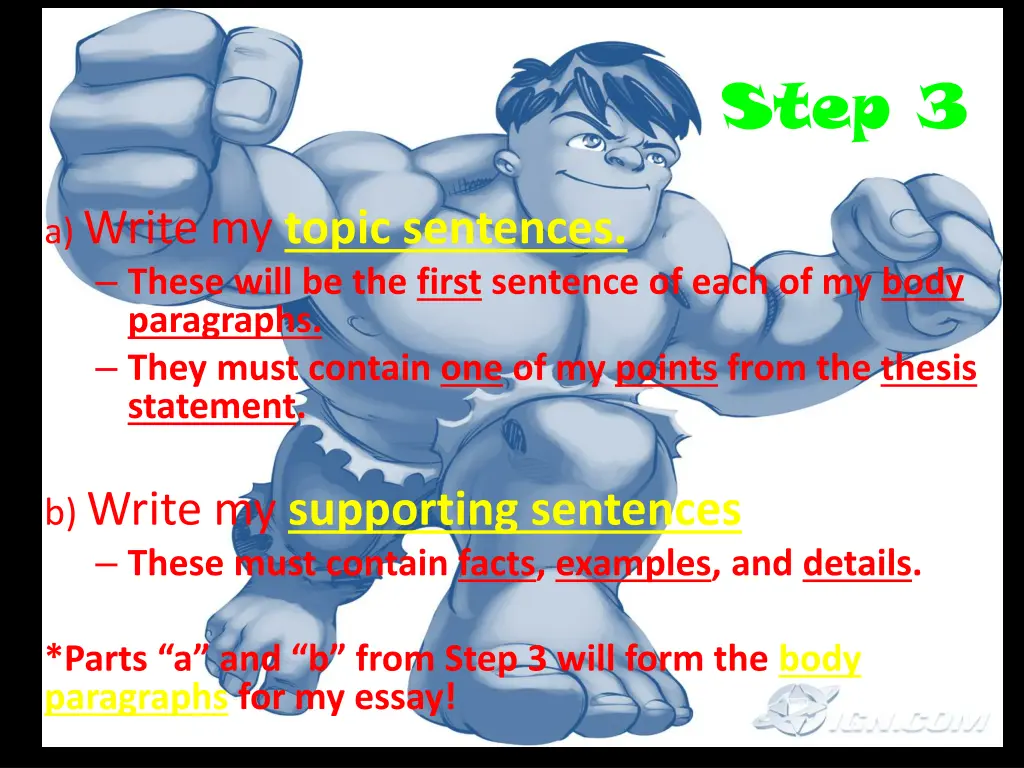 Step 3

a) Write my topic sentences.
– These will be the first sentence of each of my body paragraphs.
– They must contain one of my points from the thesis statement.

b) Write my supporting sentences
– These must contain facts, examples, and details.

*Parts “a” and “b” from Step 3 will form the body paragraphs for my essay!

IGN.COM